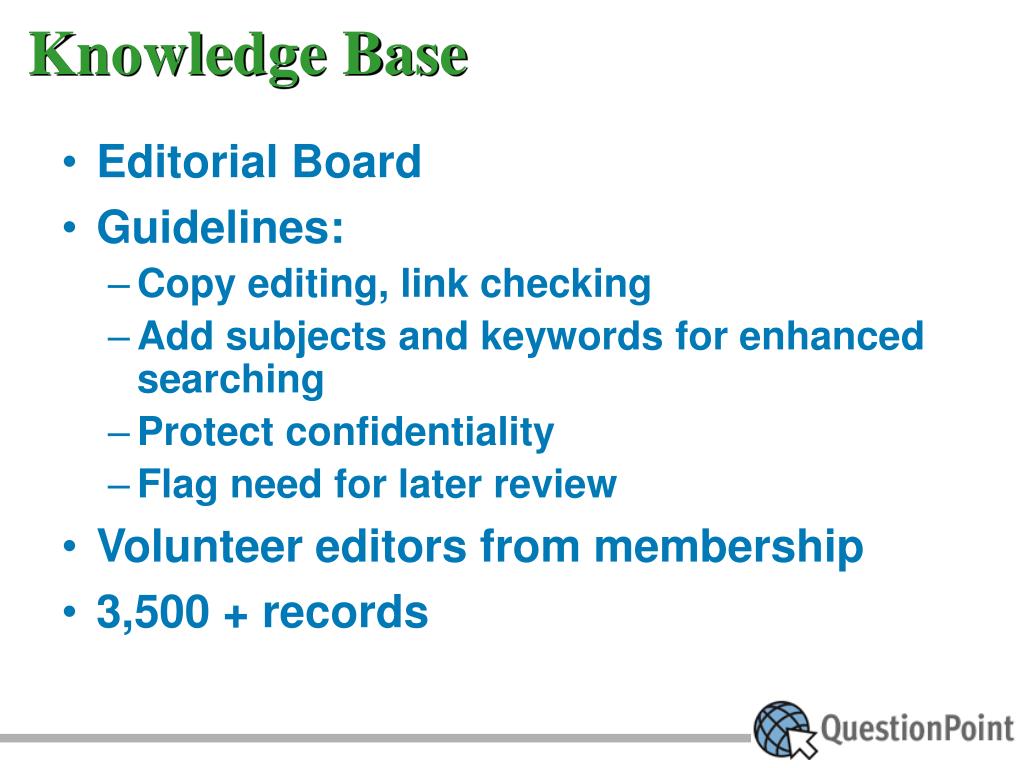 Knowledge Base

• Editorial Board
• Guidelines:
– Copy editing, link checking
– Add subjects and keywords for enhanced searching
– Protect confidentiality
– Flag need for later review
• Volunteer editors from membership
• 3,500 + records

QuestionPoint